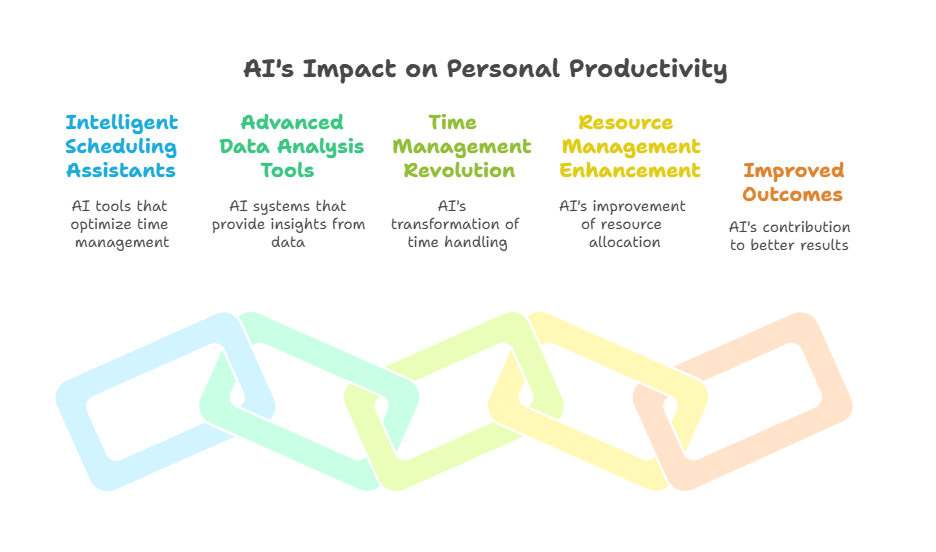 AI's Impact on Personal Productivity

Intelligent Scheduling Assistants

AI tools that optimize time management

Advanced Data Analysis Tools

AI systems that provide insights from data

Time Management Revolution

AI's transformation of time handling

Resource Management Enhancement

AI's improvement of resource allocation

Improved Outcomes

AI's contribution to better results